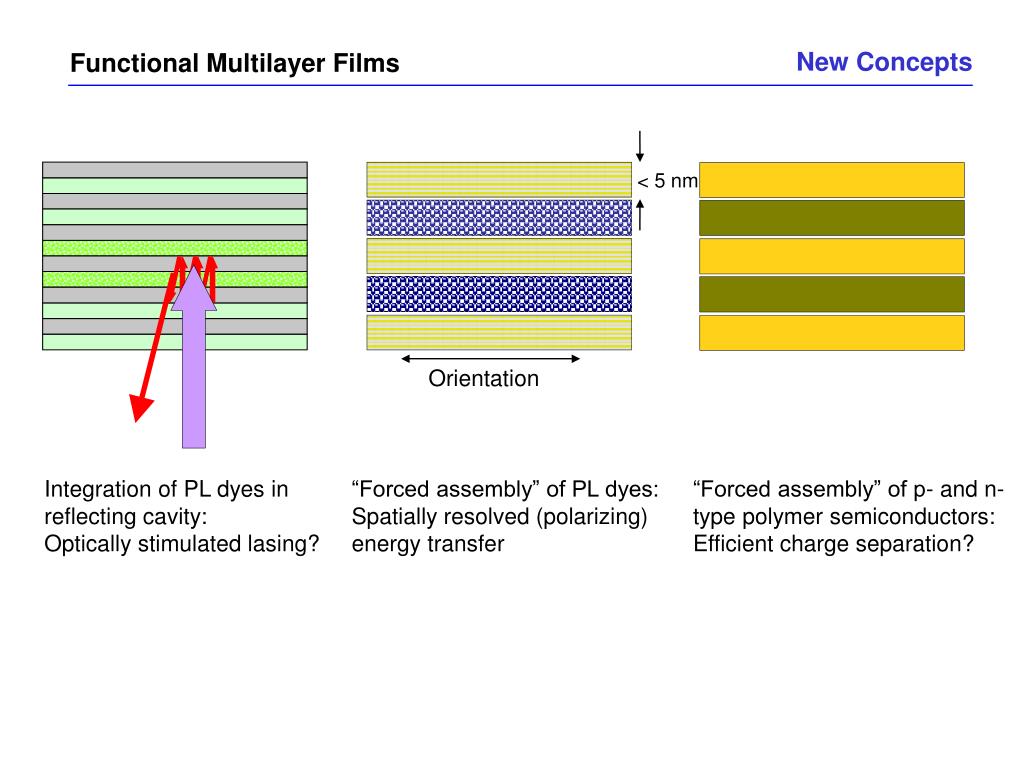 Functional Multilayer Films

New Concepts

< 5 nm

Orientation

Integration of PL dyes in reflecting cavity:
Optically stimulated lasing?

“Forced assembly” of PL dyes:
Spatially resolved (polarizing) energy transfer

“Forced assembly” of p- and n-type polymer semiconductors:
Efficient charge separation?